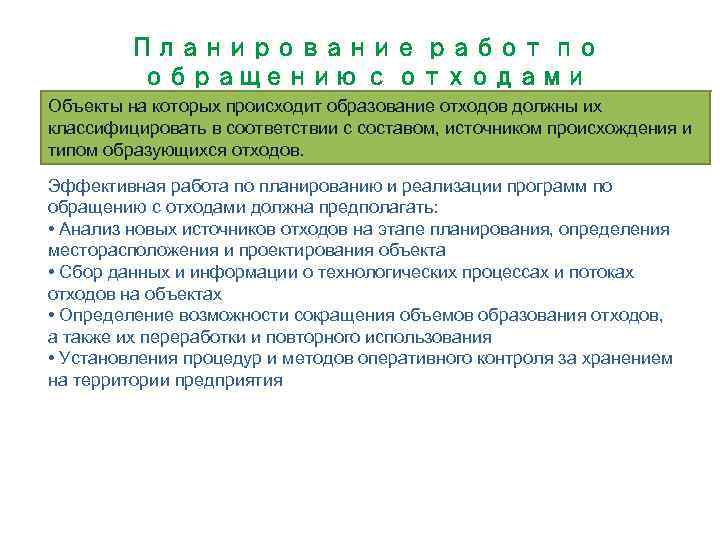 Планирование работ по обращению с отходами

Объекты на которых происходит образование отходов должны их классифицировать в соответствии с составом, источником происхождения и типом образующихся отходов.

Эффективная работа по планированию и реализации программ по обращению с отходами должна предполагать:
• Анализ новых источников отходов на этапе планирования, определения месторасположения и проектирования объекта
• Сбор данных и информации о технологических процессах и потоках отходов на объектах
• Определение возможности сокращения объемов образования отходов, а также их переработки и повторного использования
• Установления процедур и методов оперативного контроля за хранением на территории предприятия